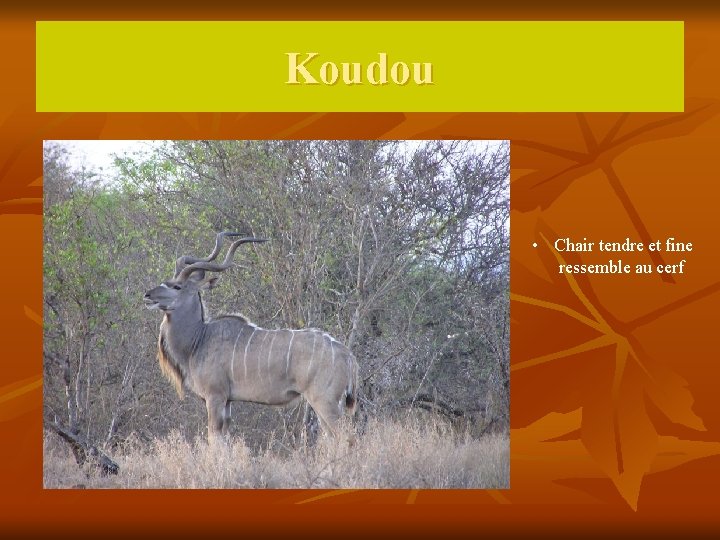 Koudou

• Chair tendre et fine ressemble au cerf